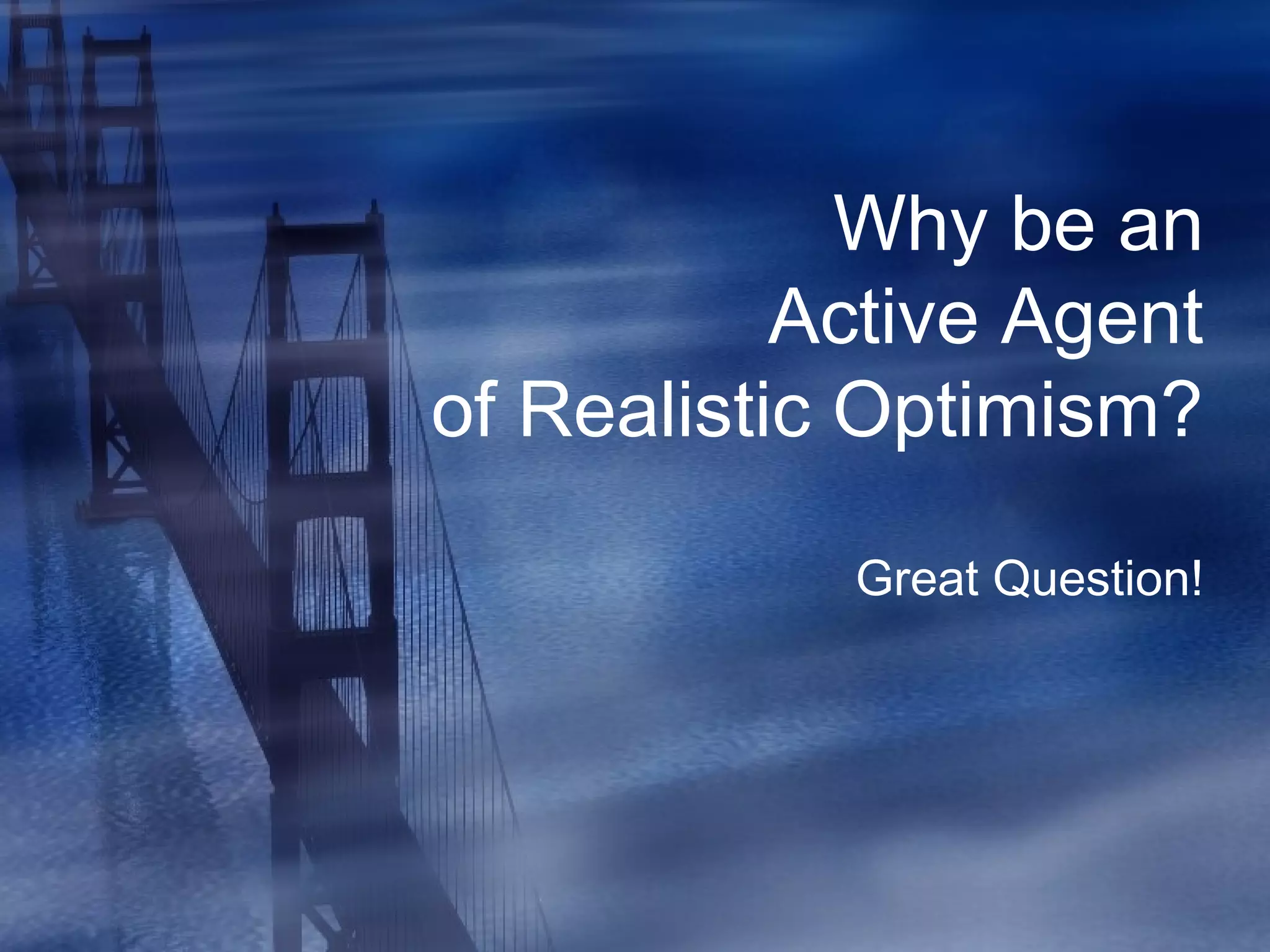 Why be an Active Agent of Realistic Optimism?

Great Question!